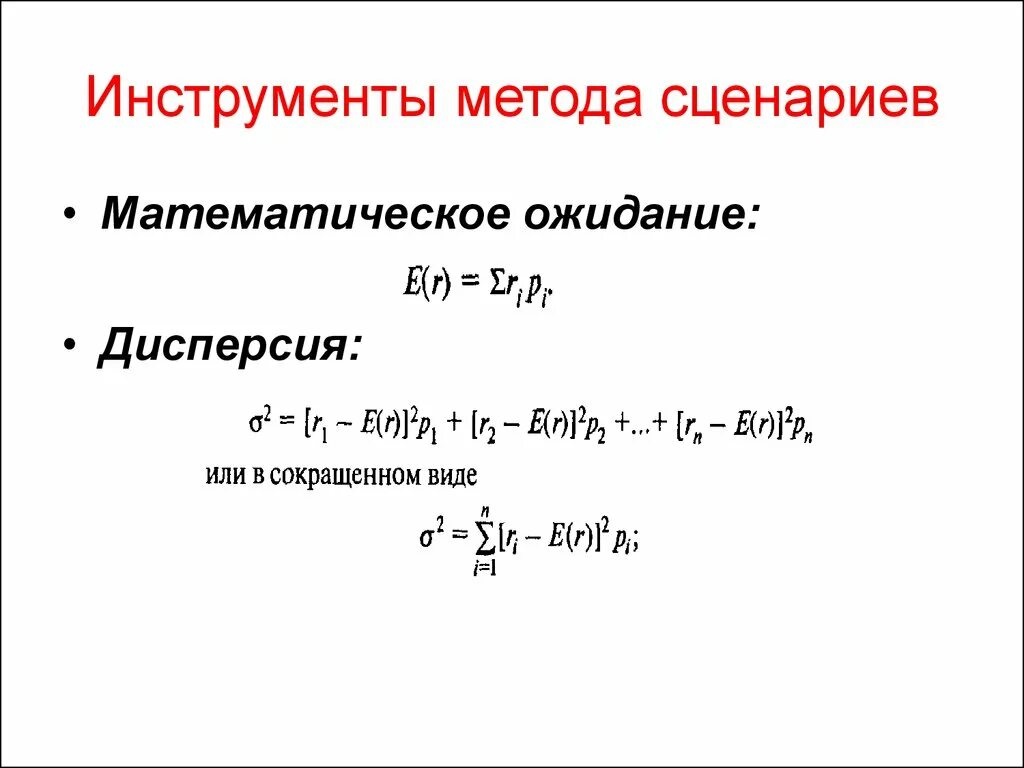 Инструменты метода сценариев

• Математическое ожидание:

$E(r) = \Sigma r_i p_i.$

• Дисперсия:

$\sigma^2 = [r_1 - E(r)]^2 p_1 + [r_2 - E(r)]^2 p_2 + ... + [r_n - E(r)]^2 p_n$

или в сокращенном виде

$\sigma^2 = \sum_{i=1}^{n} [r_i - E(r)]^2 p_i;$